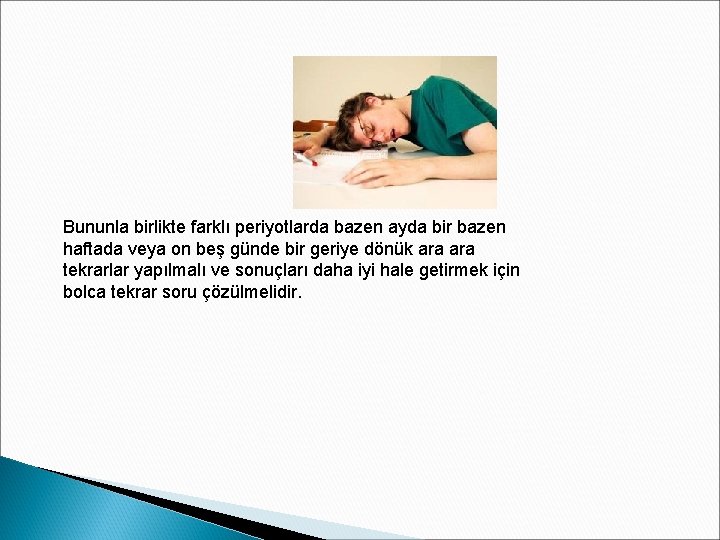 Bununla birlikte farklı periyotlarda bazen ayda bir bazen haftada veya on beş günde bir geriye dönük ara ara tekrarlar yapılmalı ve sonuçları daha iyi hale getirmek için bolca tekrar soru çözülmelidir.